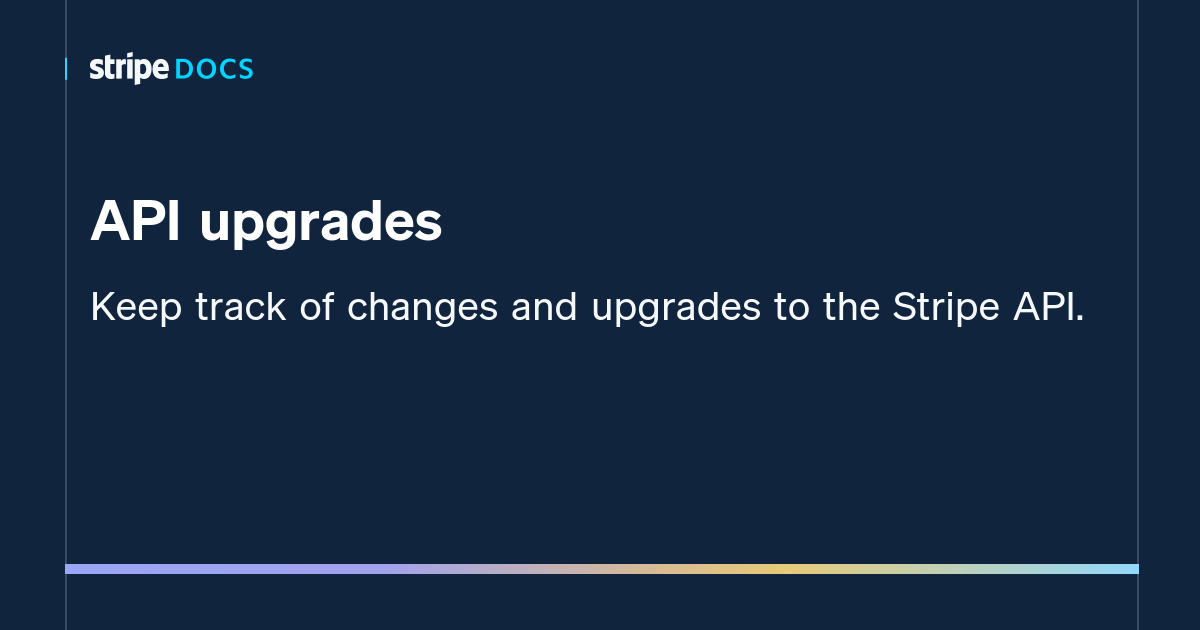 stripe DOCS

API upgrades

Keep track of changes and upgrades to the Stripe API.